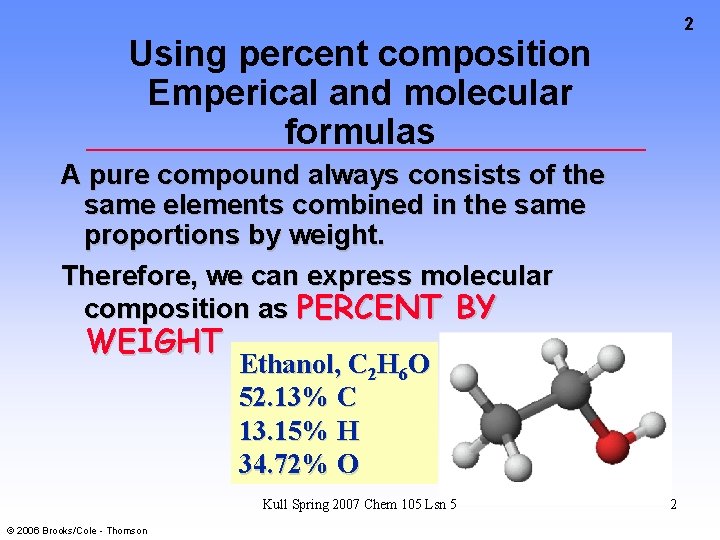 2

Using percent composition Emperical and molecular formulas

A pure compound always consists of the same elements combined in the same proportions by weight.

Therefore, we can express molecular composition as PERCENT BY WEIGHT

Ethanol, $C_2H_6O$
52.13% C
13.15% H
34.72% O

Kull Spring 2007 Chem 105 Lsn 5

2

© 2006 Brooks/Cole - Thomson